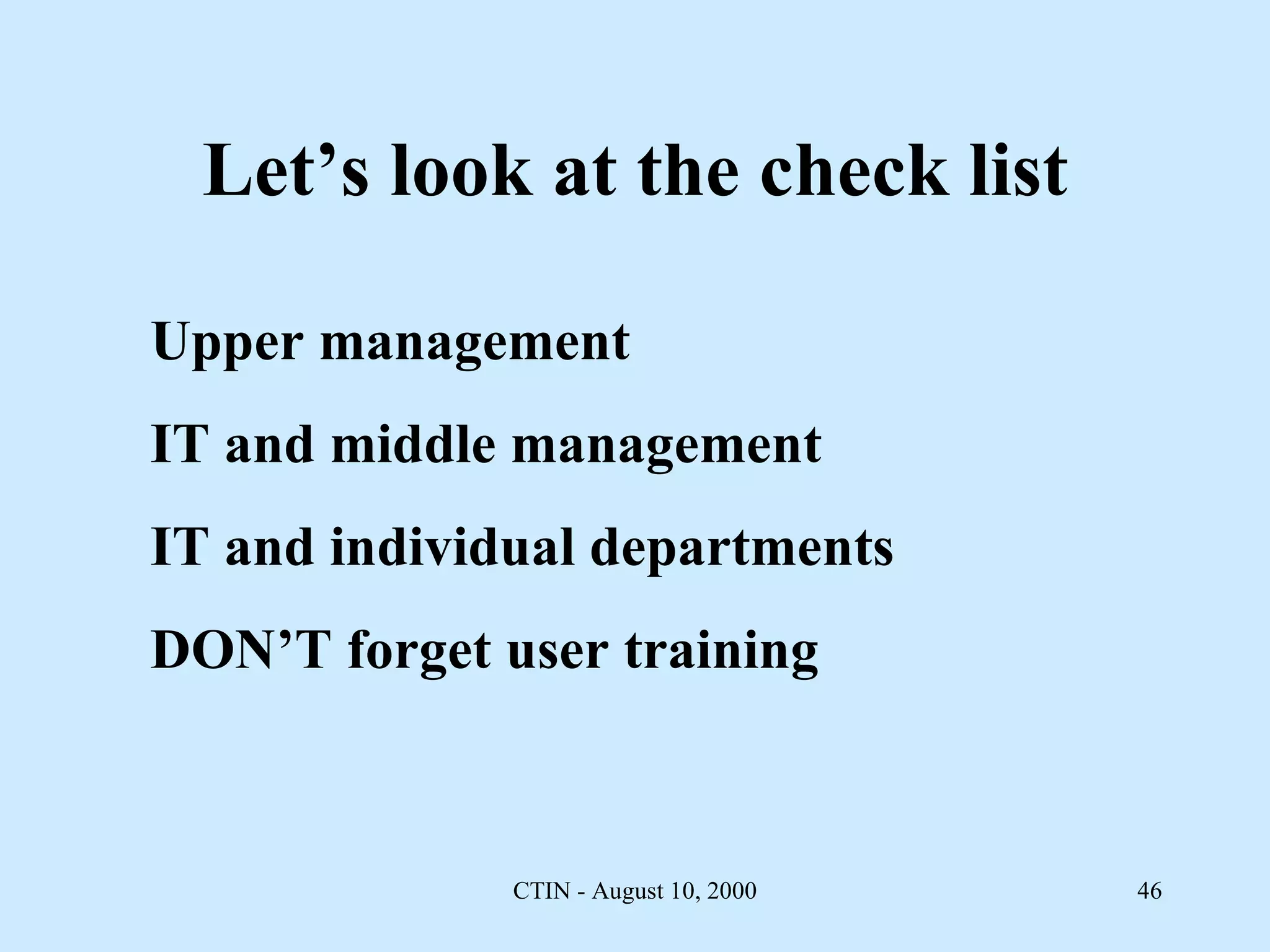 Let’s look at the check list

Upper management

IT and middle management

IT and individual departments

DON’T forget user training

CTIN - August 10, 2000

46